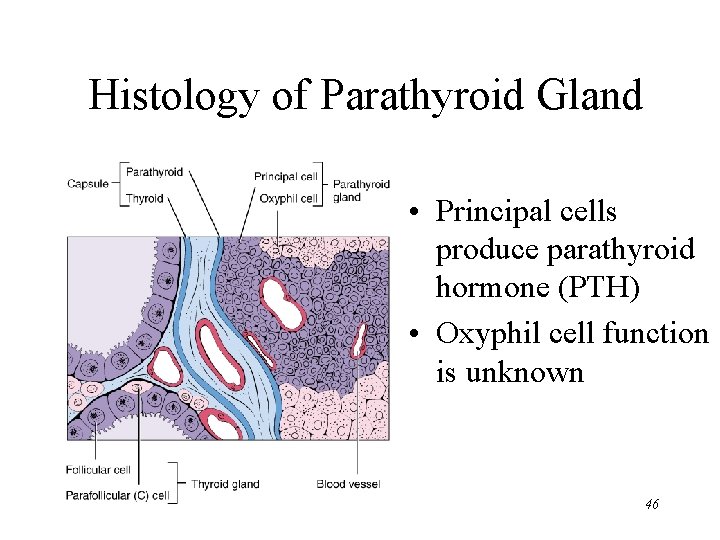 Histology of Parathyroid Gland

Capsule
Parathyroid
Thyroid
Principal cell
Oxyphil cell
Parathyroid gland

Follicular cell
Parafollicular (C) cell
Thyroid gland
Blood vessel

• Principal cells produce parathyroid hormone (PTH)
• Oxyphil cell function is unknown

46